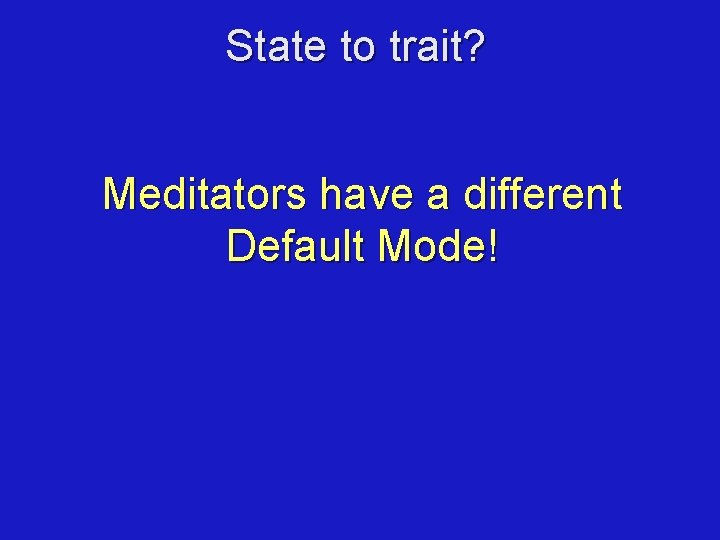 State to trait?

Meditators have a different Default Mode!